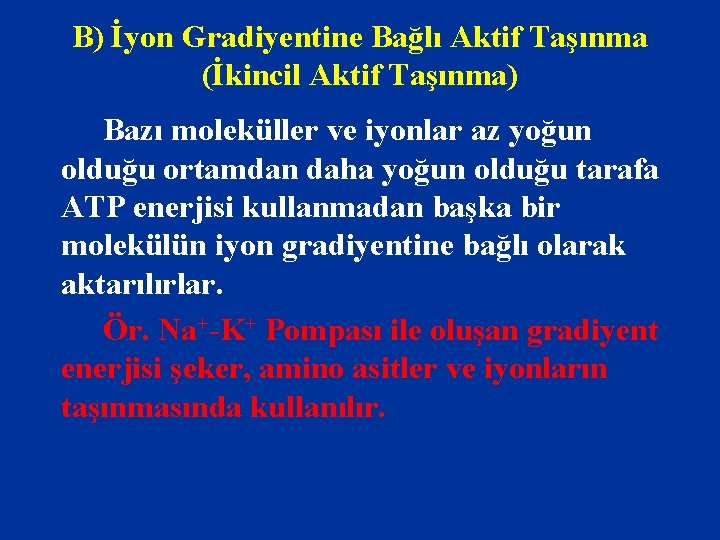 B) İyon Gradiyentine Bağlı Aktif Taşınma (İkincil Aktif Taşınma)

Bazı moleküller ve iyonlar az yoğun olduğu ortamdan daha yoğun olduğu tarafa ATP enerjisi kullanmadan başka bir molekülün iyon gradiyentine bağlı olarak aktarılırlar.

Ör. $Na^+$-$K^+$ Pompası ile oluşan gradiyent enerjisi şeker, amino asitler ve iyonların taşınmasında kullanılır.